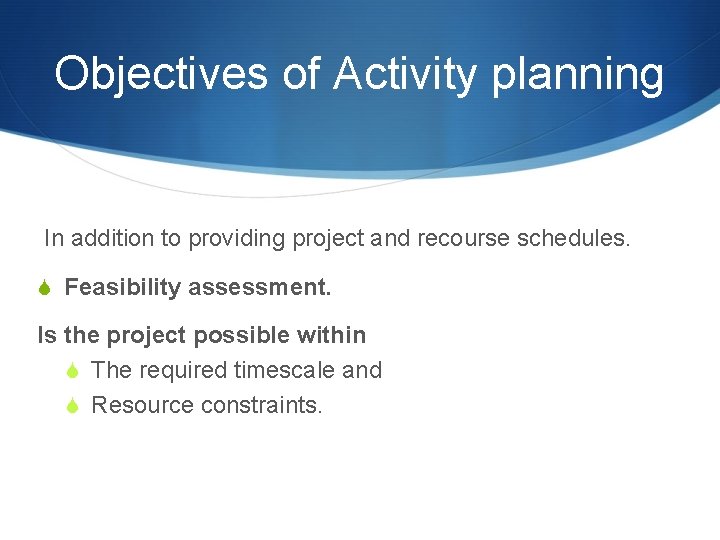 Objectives of Activity planning

In addition to providing project and recourse schedules.

Feasibility assessment.

Is the project possible within

The required timescale and

Resource constraints.